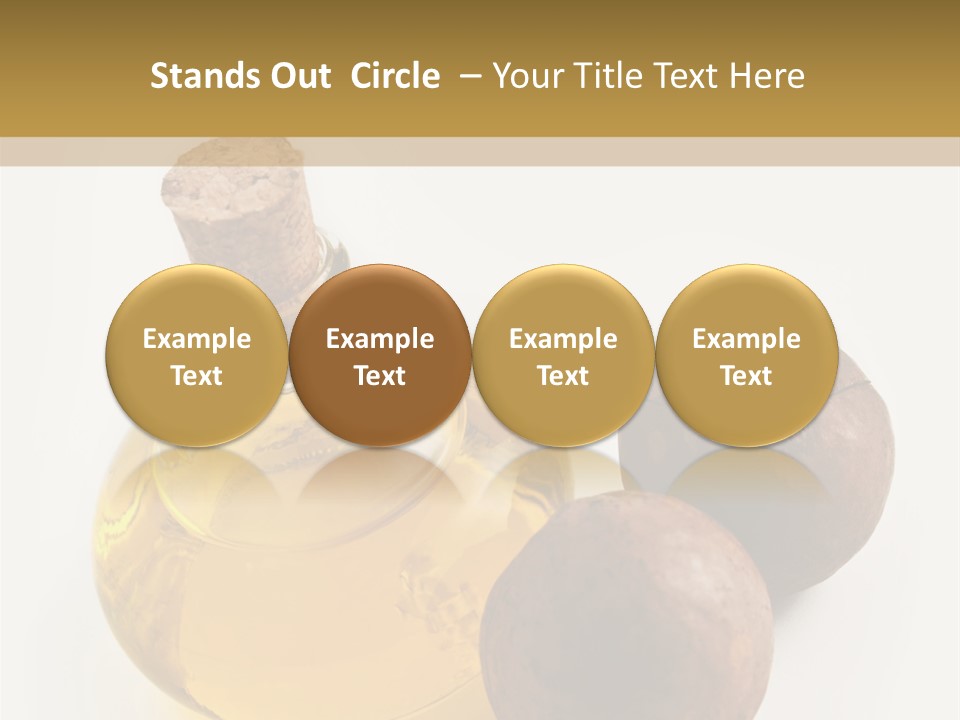 Stands Out Circle – Your Title Text Here

Example Text

Example Text

Example Text

Example Text